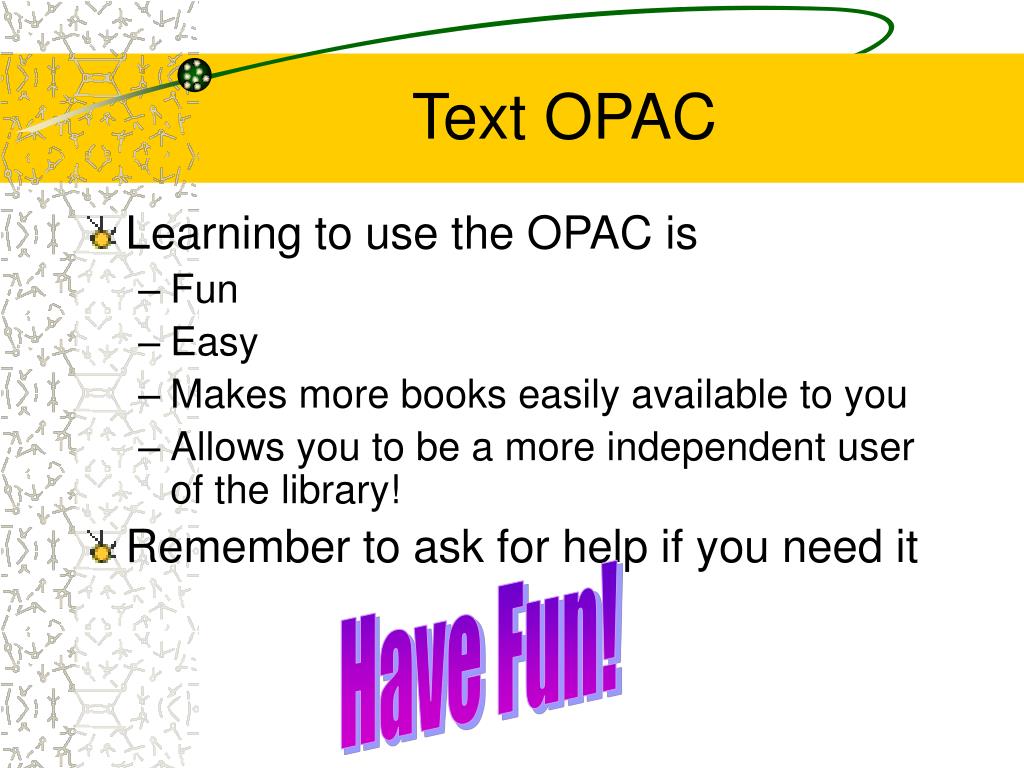 Text OPAC

Learning to use the OPAC is
– Fun
– Easy
– Makes more books easily available to you
– Allows you to be a more independent user of the library!

Remember to ask for help if you need it

Have Fun!